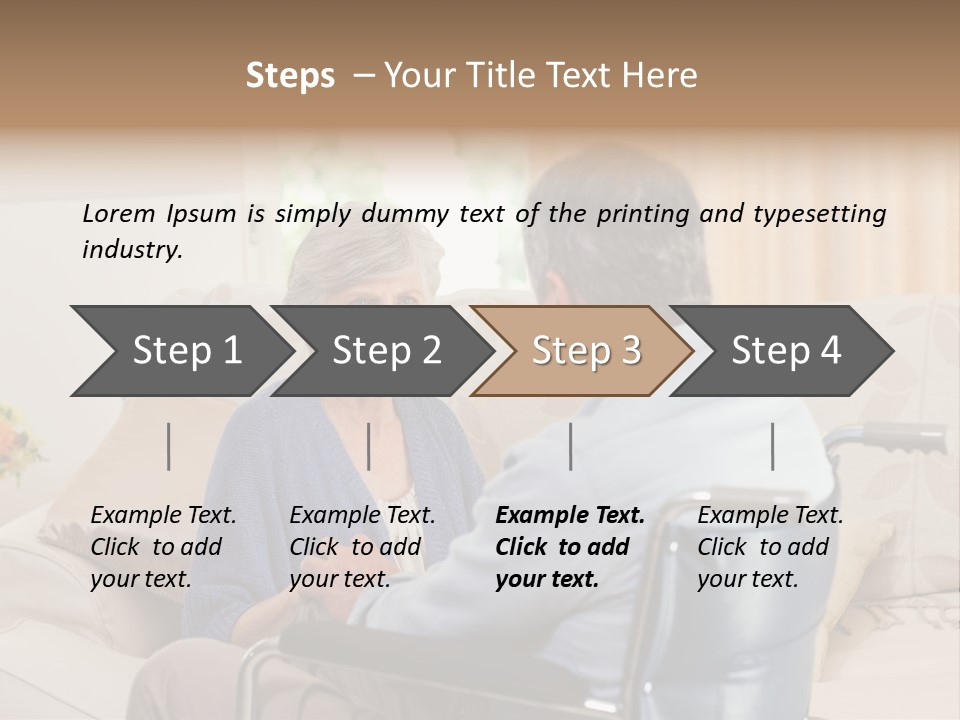 Steps – Your Title Text Here

Lorem Ipsum is simply dummy text of the printing and typesetting industry.

Step 1

Step 2

Step 3

Step 4

Example Text. Click to add your text.

Example Text. Click to add your text.

Example Text. Click to add your text.

Example Text. Click to add your text.